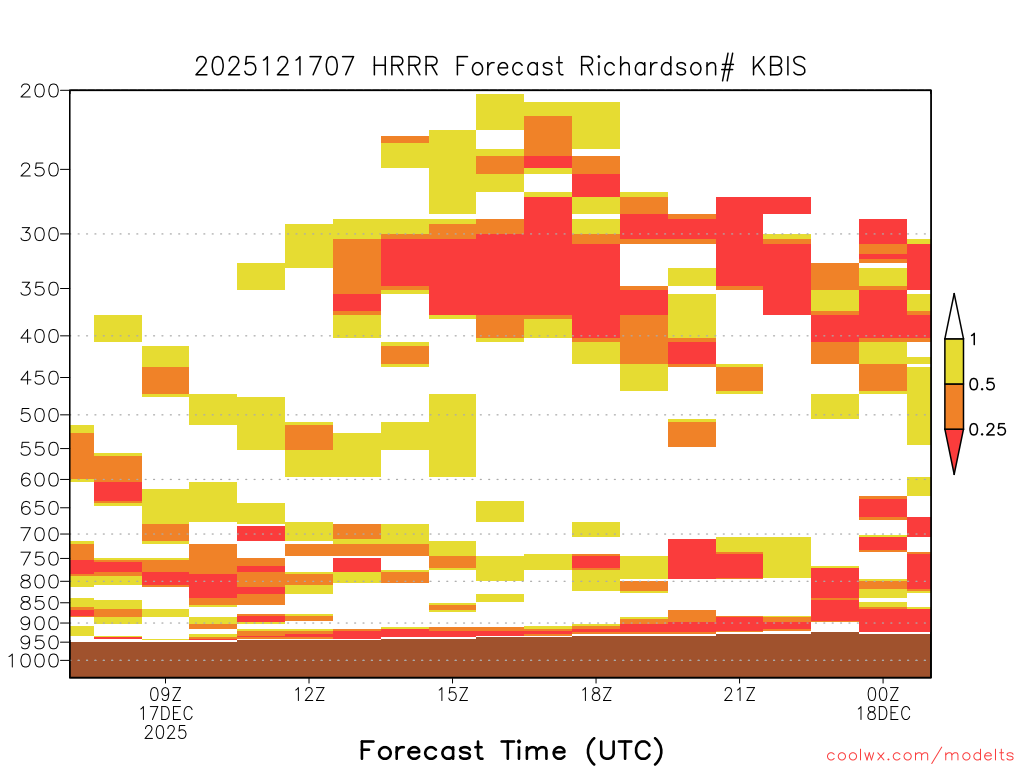 2025121707 HRRR Forecast Richardson# KBIS

200
250
300
350
400
450
500
550
600
650
700
750
800
850
900
950
1000

1
0.5
0.25

09Z
17DEC
2025
12Z
15Z
18Z
21Z
00Z
18DEC

Forecast Time (UTC)

coolwx.com/modelts